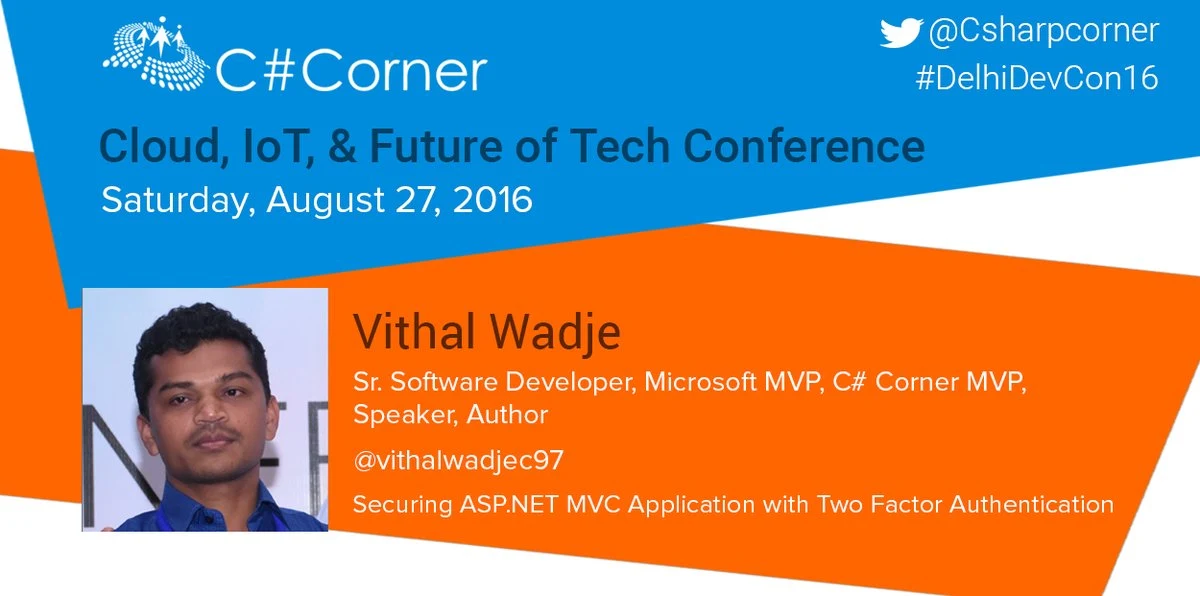 C#Corner

@Csharpcorner
#DelhiDevCon16

Cloud, IoT, & Future of Tech Conference
Saturday, August 27, 2016

Vithal Wadje
Sr. Software Developer, Microsoft MVP, C# Corner MVP, Speaker, Author
@vithalwadjec97
Securing ASP.NET MVC Application with Two Factor Authentication